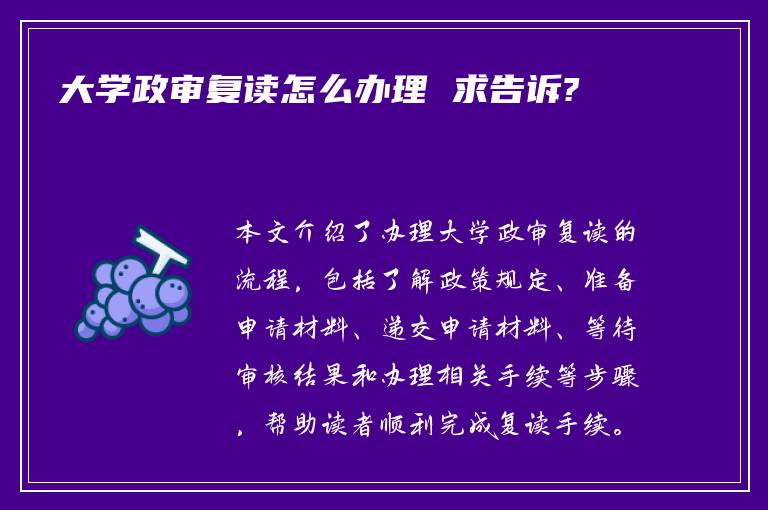 大学政审复读怎么办理 求告诉?

本文介绍了办理大学政审复读的流程，包括了解政策规定、准备申请材料、递交申请材料、等待审核结果和办理相关手续等步骤，帮助读者顺利完成复读手续。